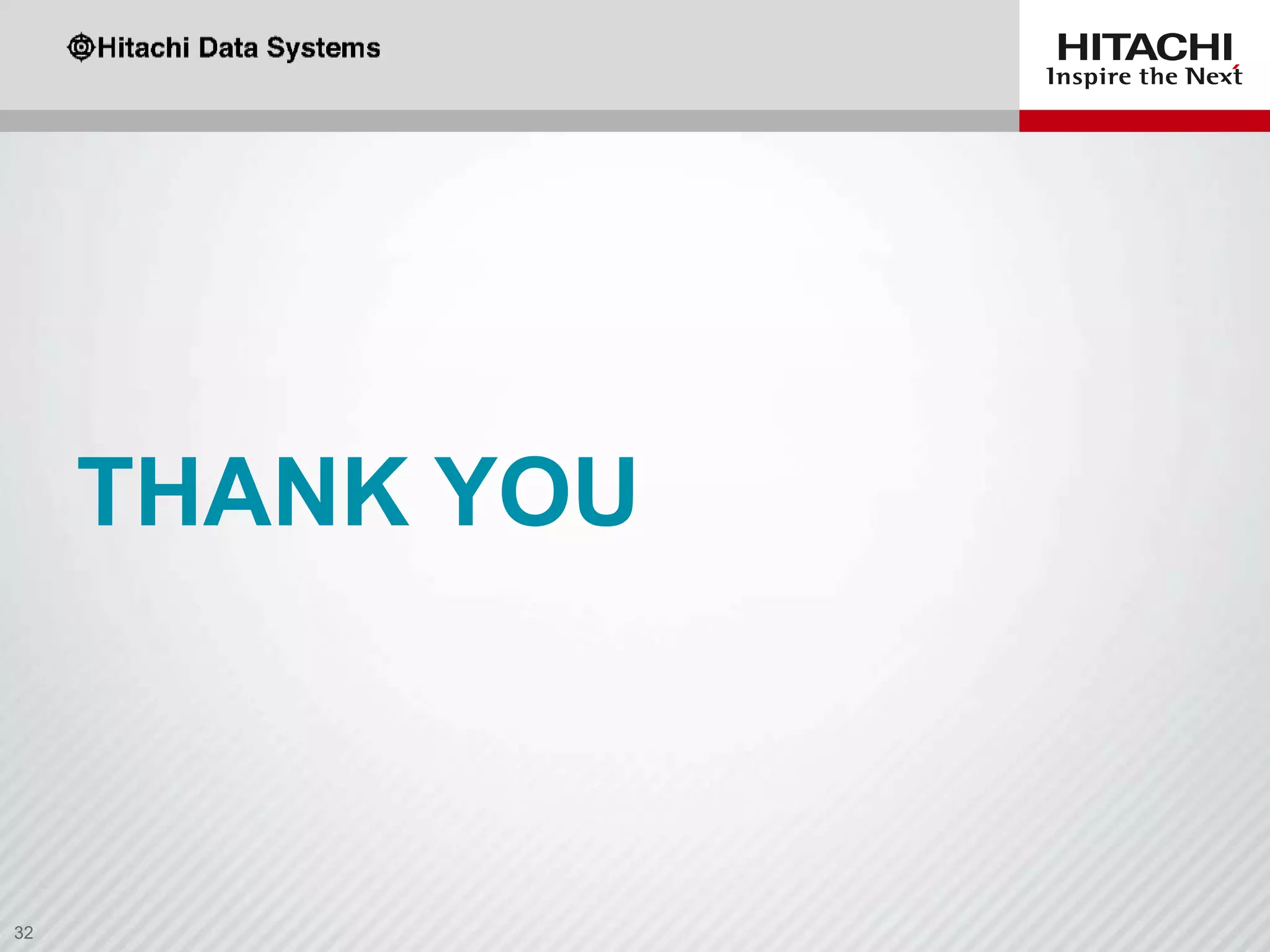 Hitachi Data Systems

HITACHI
Inspire the Next

THANK YOU

32